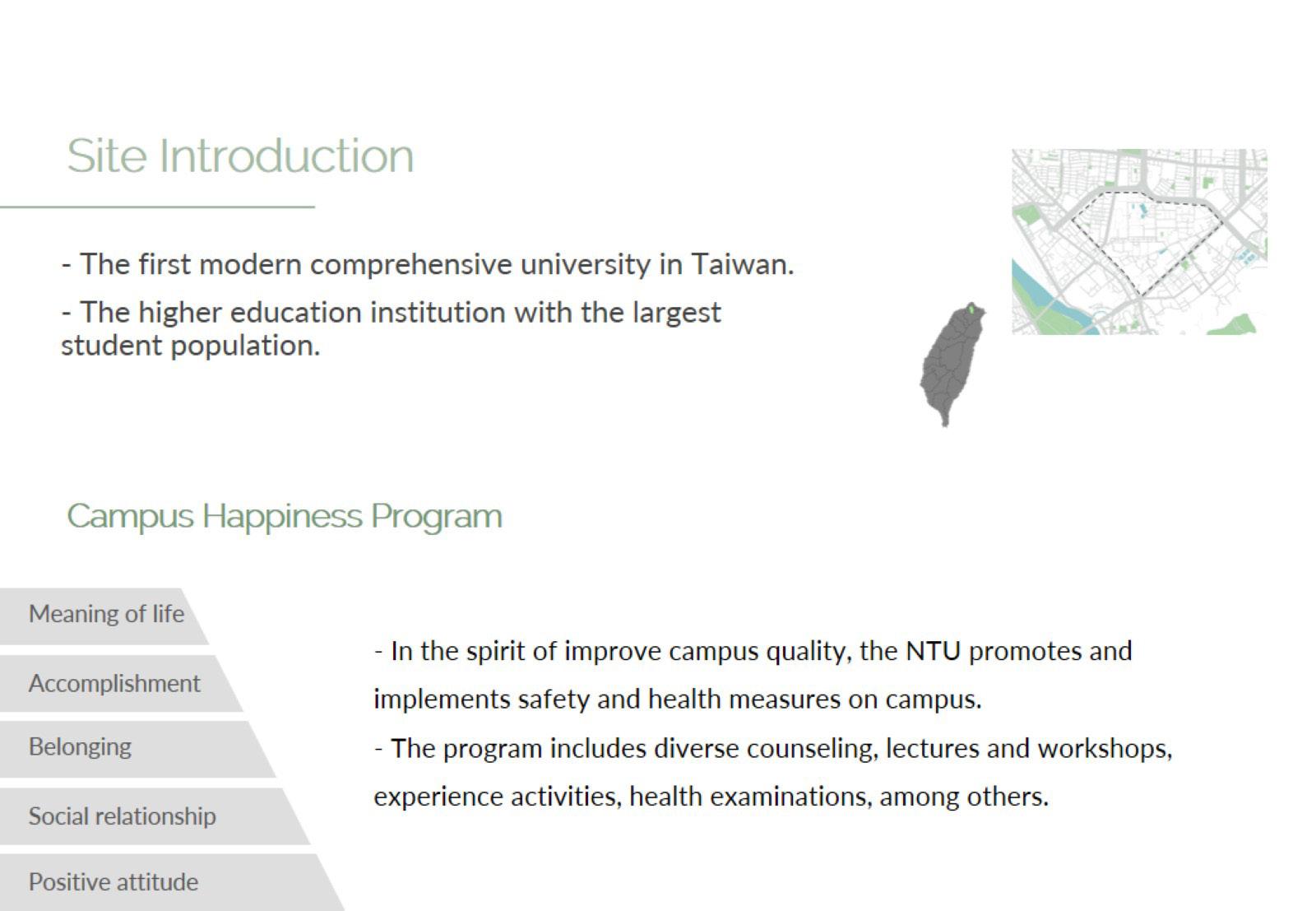 Site Introduction

- The first modern comprehensive university in Taiwan.

- The higher education institution with the largest student population.

Campus Happiness Program

Meaning of life

Accomplishment

Belonging

Social relationship

Positive attitude

- In the spirit of improve campus quality, the NTU promotes and implements safety and health measures on campus.

- The program includes diverse counseling, lectures and workshops, experience activities, health examinations, among others.